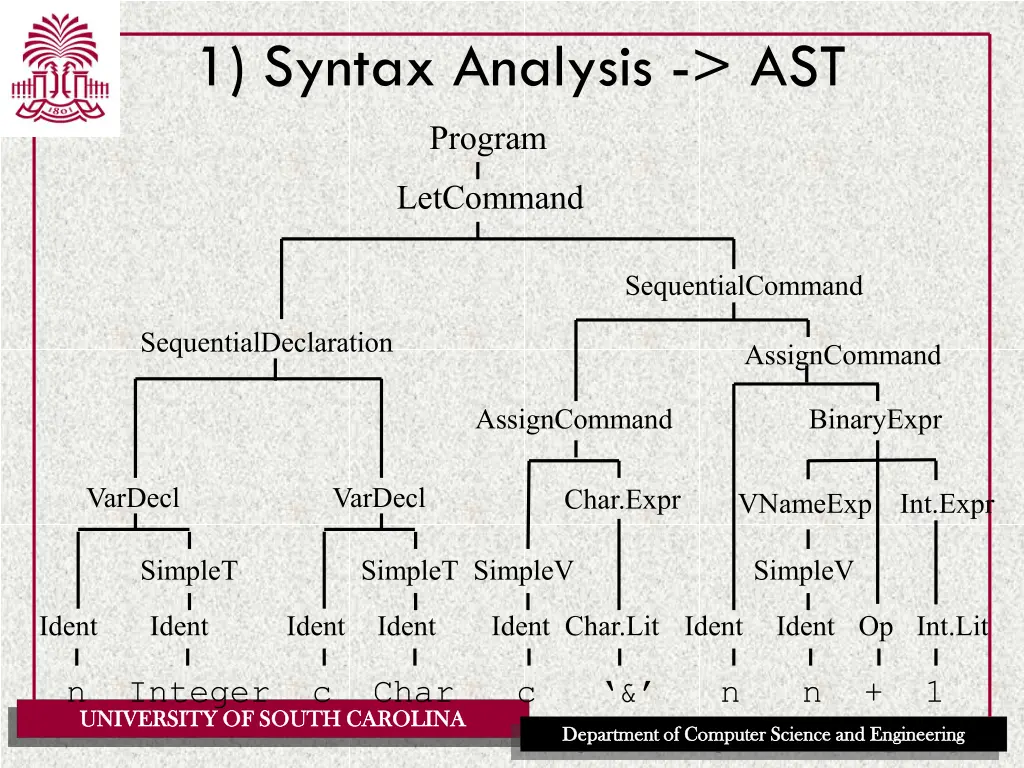 1801

1) Syntax Analysis -> AST

Program

LetCommand

SequentialCommand

SequentialDeclaration

AssignCommand

AssignCommand

BinaryExpr

VarDecl

VarDecl

Char.Expr

VNameExp

Int.Expr

SimpleT

SimpleT

SimpleV

SimpleV

Ident

Ident

Ident

Ident

Ident

Char.Lit

Ident

Ident

Op

Int.Lit

n Integer c Char c '&' n n + 1

UNIVERSITY OF SOUTH CAROLINA

Department of Computer Science and Engineering